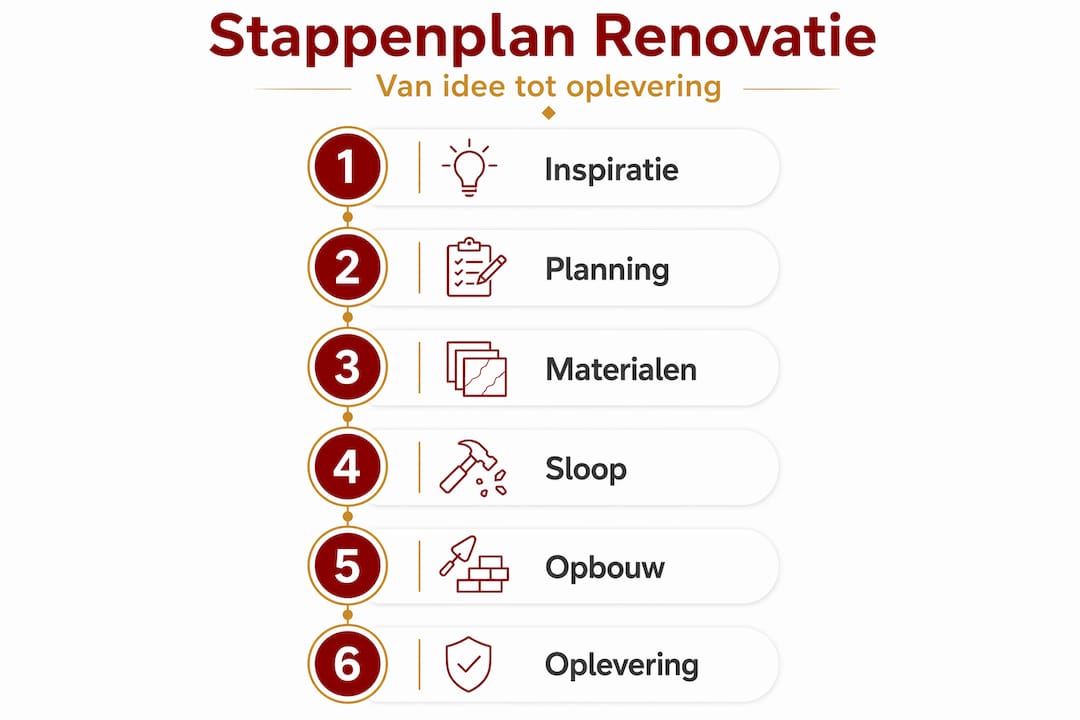 Stappenplan Renovatie

Van idee tot oplevering

1 Inspiratie

2 Planning

3 Materialen

4 Sloop

5 Opbouw

6 Oplevering